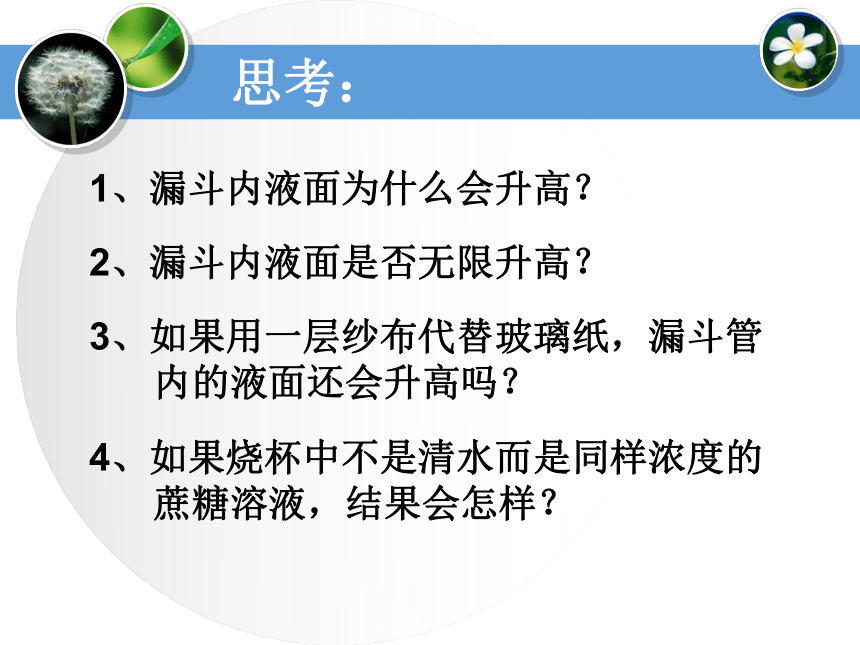 思考：

1、漏斗内液面为什么会升高？

2、漏斗内液面是否无限升高？

3、如果用一层纱布代替玻璃纸，漏斗管内的液面还会升高吗？

4、如果烧杯中不是清水而是同样浓度的蔗糖溶液，结果会怎样？